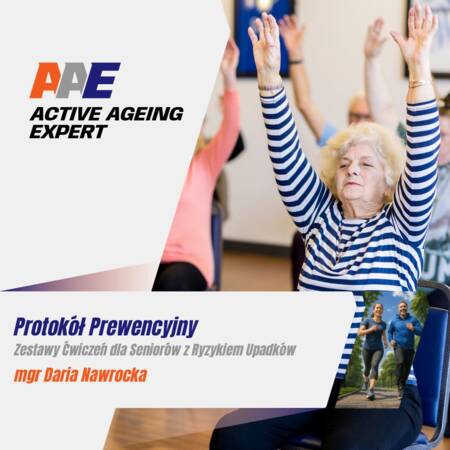 AAE
ACTIVE AGEING EXPERT

Protokół Prewencyjny
Zestawy Ćwiczeń dla Seniorów z Ryzykiem Upadków
mgr Daria Nawrocka